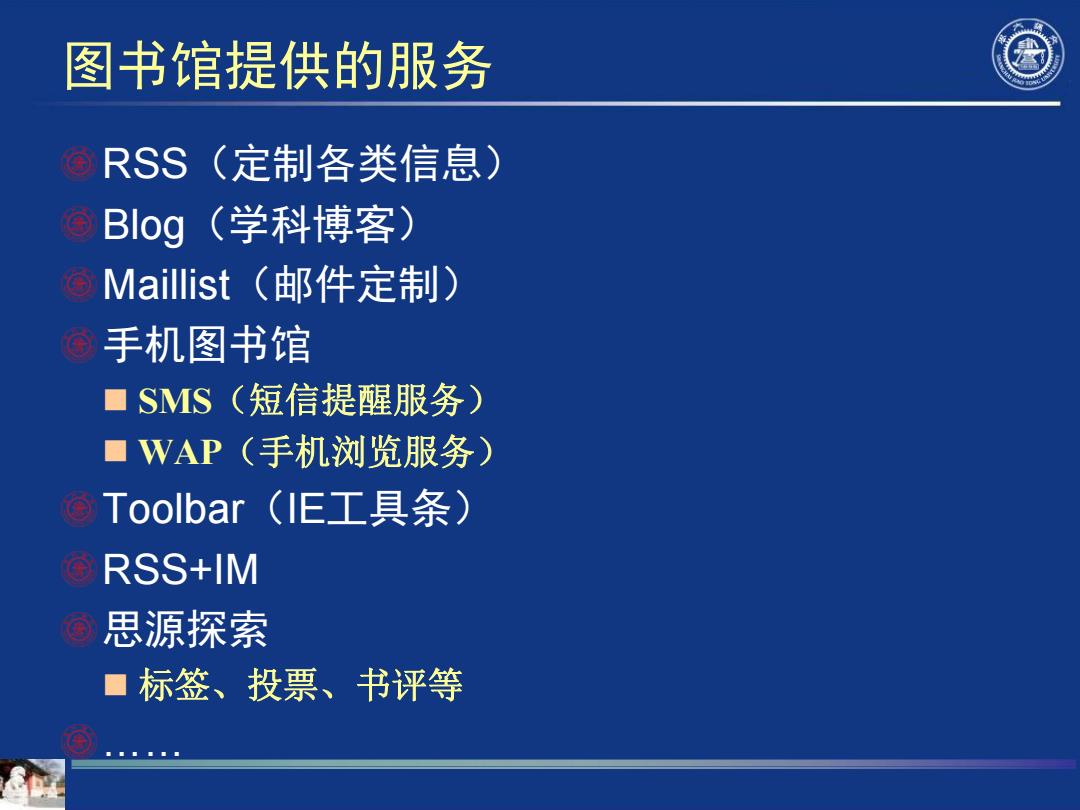 图书馆提供的服务

RSS（定制各类信息）

Blog（学科博客）

Maillist（邮件定制）

手机图书馆

SMS（短信提醒服务）

WAP（手机浏览服务）

Toolbar（IE工具条）

RSS+IM

思源探索

标签、投票、书评等

……